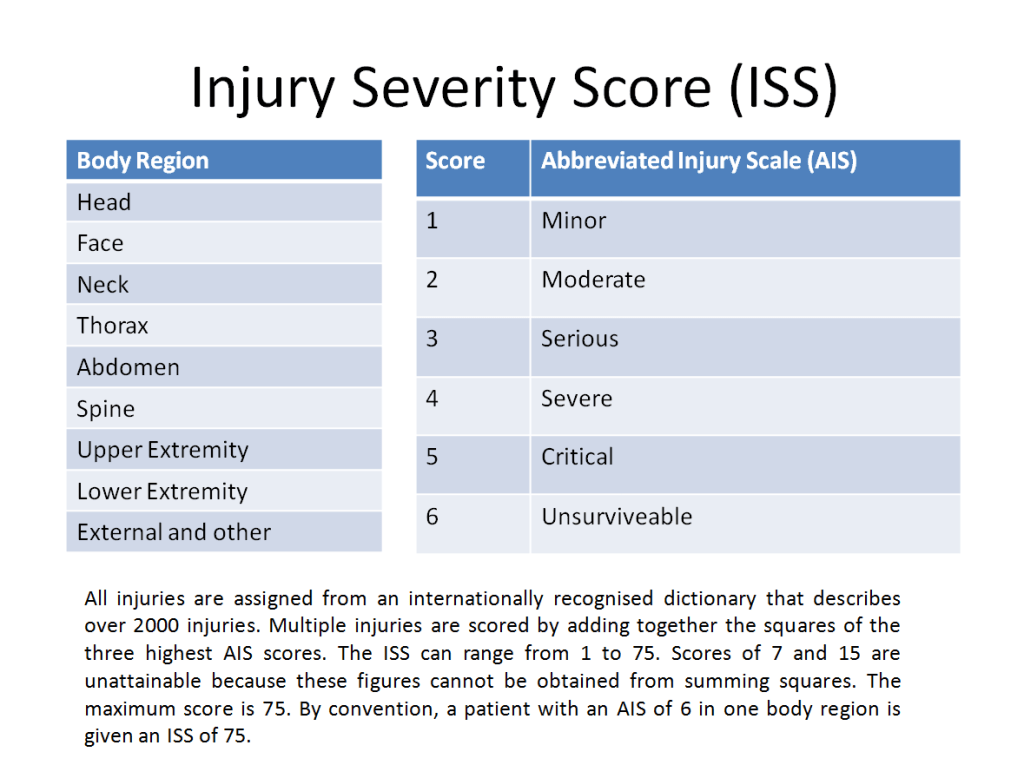 Injury Severity Score (ISS)

| Body Region |
|---|
| Head |
| Face |
| Neck |
| Thorax |
| Abdomen |
| Spine |
| Upper Extremity |
| Lower Extremity |
| External and other |

| Score | Abbreviated Injury Scale (AIS) |
|---|---|
| 1 | Minor |
| 2 | Moderate |
| 3 | Serious |
| 4 | Severe |
| 5 | Critical |
| 6 | Unsurviveable |

All injuries are assigned from an internationally recognised dictionary that describes over 2000 injuries. Multiple injuries are scored by adding together the squares of the three highest AIS scores. The ISS can range from 1 to 75. Scores of 7 and 15 are unattainable because these figures cannot be obtained from summing squares. The maximum score is 75. By convention, a patient with an AIS of 6 in one body region is given an ISS of 75.